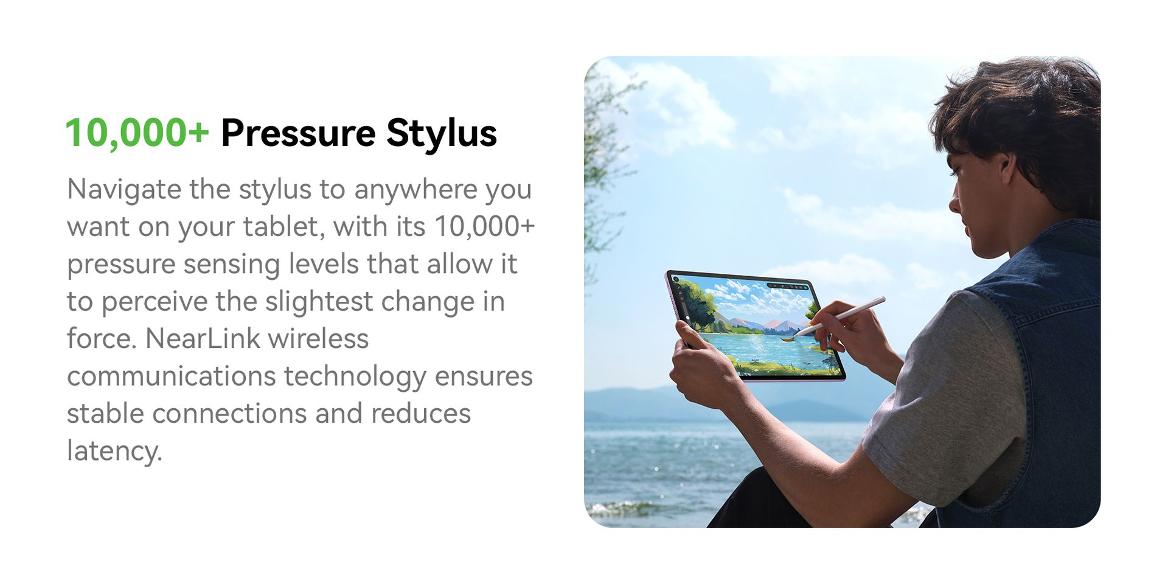 10,000+ Pressure Stylus

Navigate the stylus to anywhere you want on your tablet, with its 10,000+ pressure sensing levels that allow it to perceive the slightest change in force. NearLink wireless communications technology ensures stable connections and reduces latency.